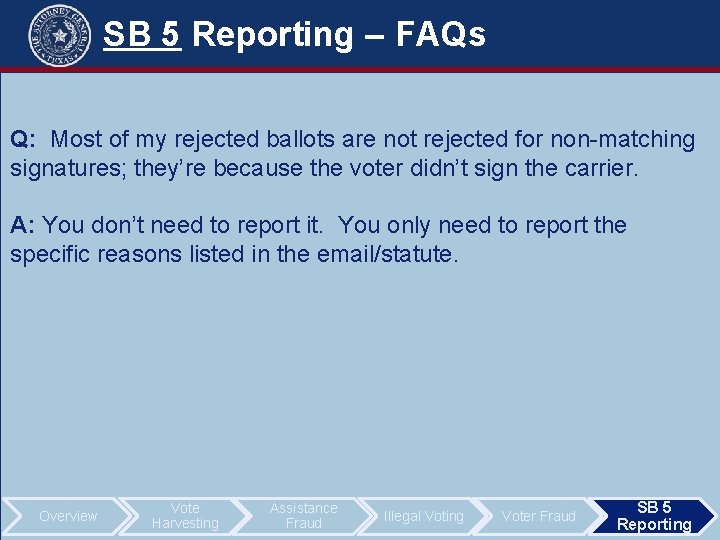 THE ATTORNEY GENERAL TEXAS

SB 5 Reporting – FAQs

Q: Most of my rejected ballots are not rejected for non-matching signatures; they're because the voter didn't sign the carrier.

A: You don't need to report it. You only need to report the specific reasons listed in the email/statute.

Overview
Vote Harvesting
Assistance Fraud
Illegal Voting
Voter Fraud
SB 5 Reporting